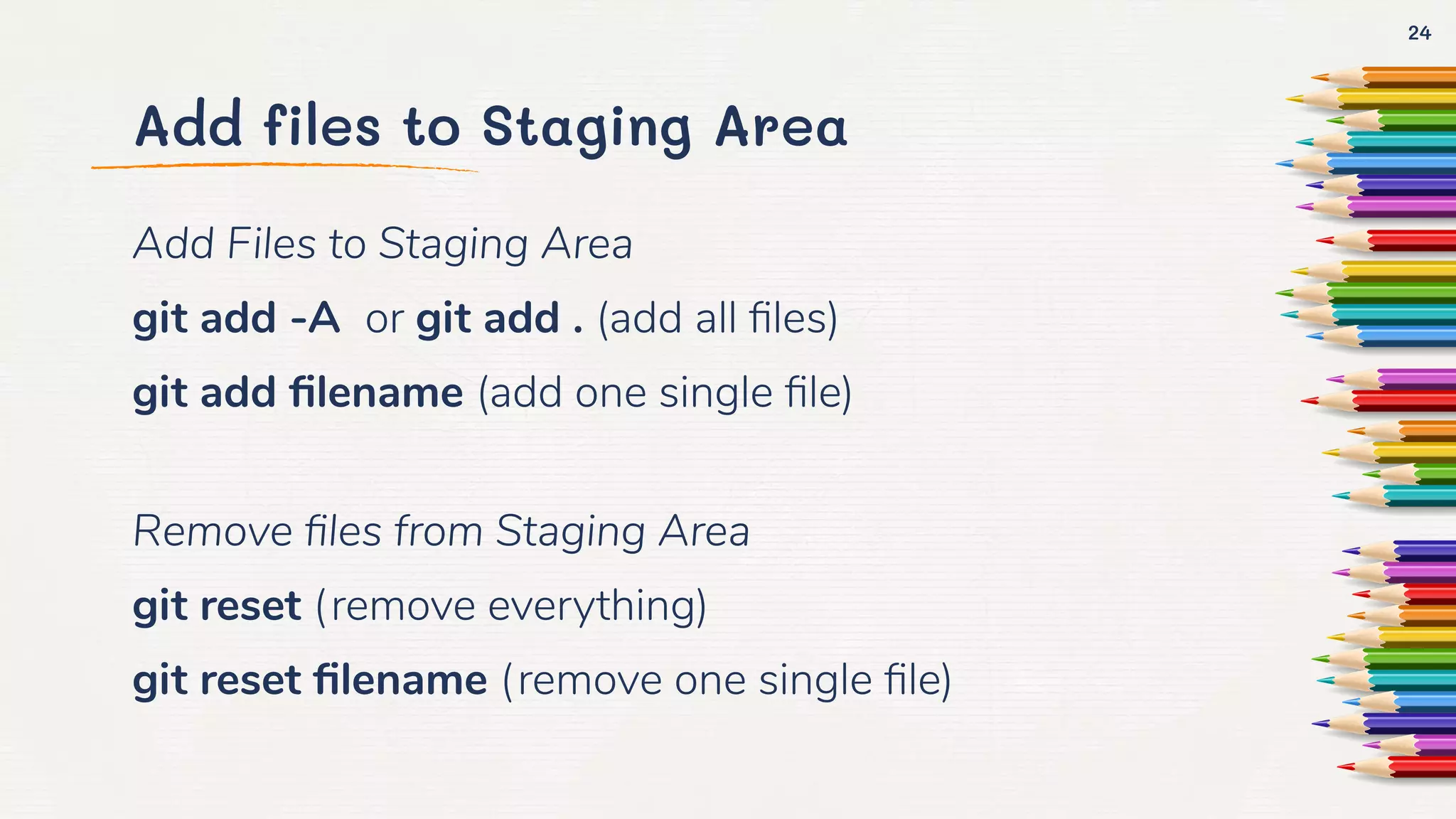 24

Add files to Staging Area

Add Files to Staging Area

git add -A or git add . (add all files)

git add filename (add one single file)

Remove files from Staging Area

git reset (remove everything)

git reset filename (remove one single file)